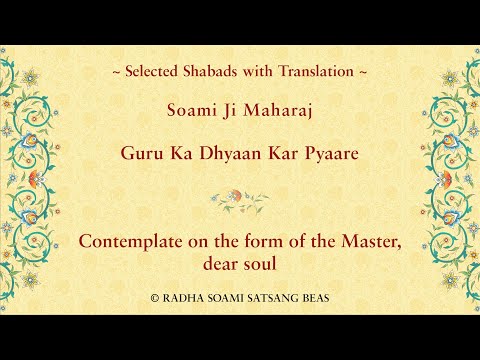 ~ Selected Shabads with Translation ~

Soami Ji Maharaj

Guru Ka Dhyaan Kar Pyaare

Contemplate on the form of the Master, dear soul

© RADHA SOAMI SATSANG BEAS